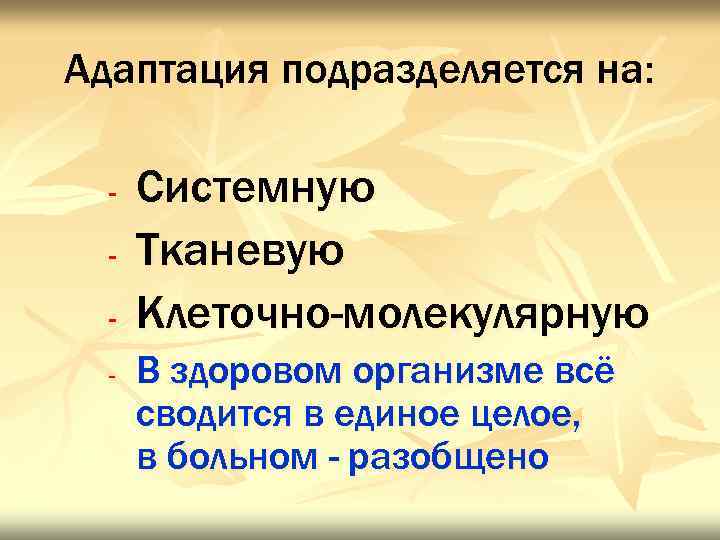 Адаптация подразделяется на:

- Системную
- Тканевую
- Клеточно-молекулярную
- В здоровом организме всё сводится в единое целое, в больном - разобщено